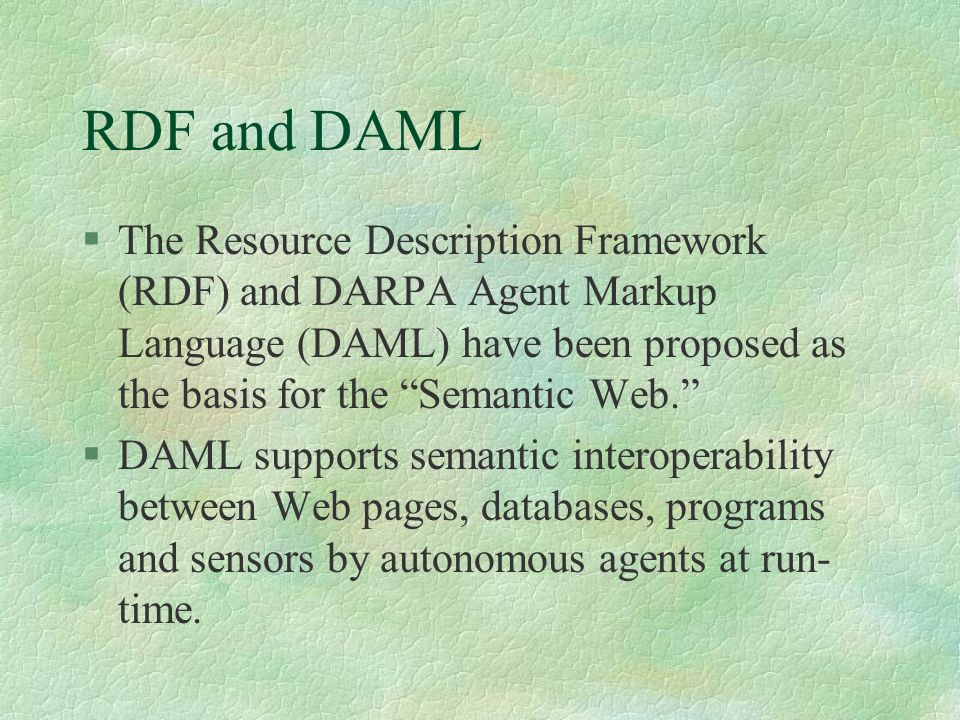 RDF and DAML

§ The Resource Description Framework (RDF) and DARPA Agent Markup Language (DAML) have been proposed as the basis for the “Semantic Web.”

§ DAML supports semantic interoperability between Web pages, databases, programs and sensors by autonomous agents at run-time.